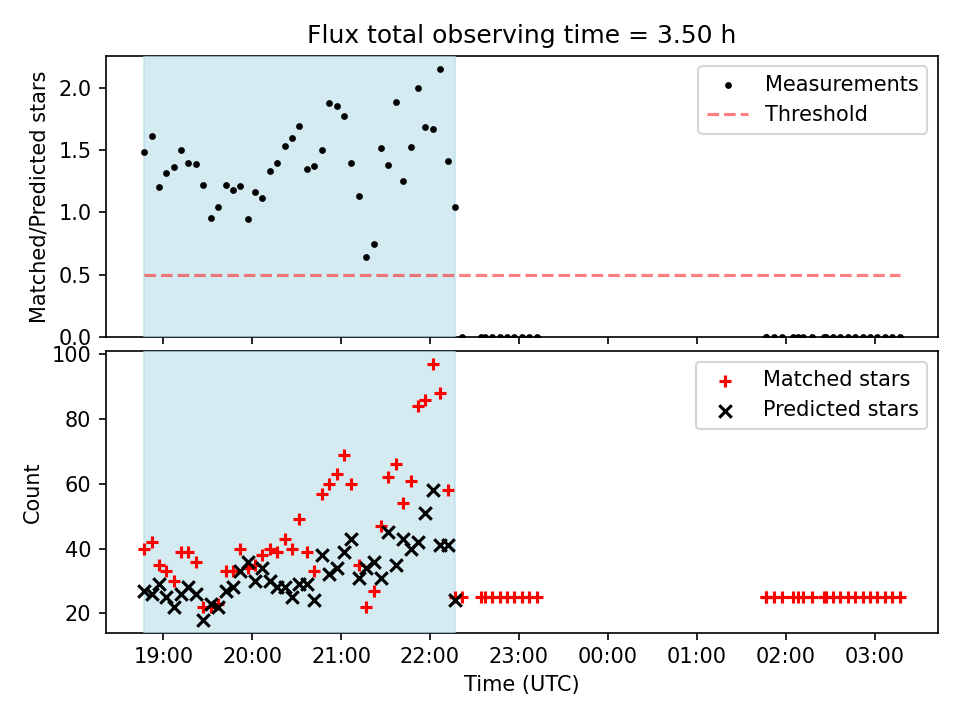 Flux total observing time = 3.50 h

Matched/Predicted stars

2.0
1.5
1.0
0.5
0.0

Measurements
Threshold

Count

100
80
60
40
20

Matched stars
Predicted stars

19:00
20:00
21:00
22:00
23:00
00:00
01:00
02:00
03:00

Time (UTC)